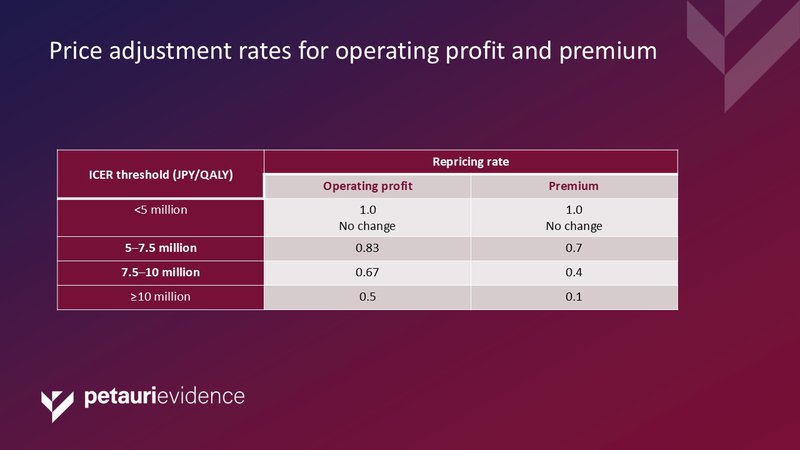 Price adjustment rates for operating profit and premium

| ICER threshold (JPY/QALY) | Repricing rate | |
|---|---|---|
| | Operating profit | Premium |
| <5 million | 1.0 No change | 1.0 No change |
| 5–7.5 million | 0.83 | 0.7 |
| 7.5–10 million | 0.67 | 0.4 |
| ≥10 million | 0.5 | 0.1 |

petaurievidence